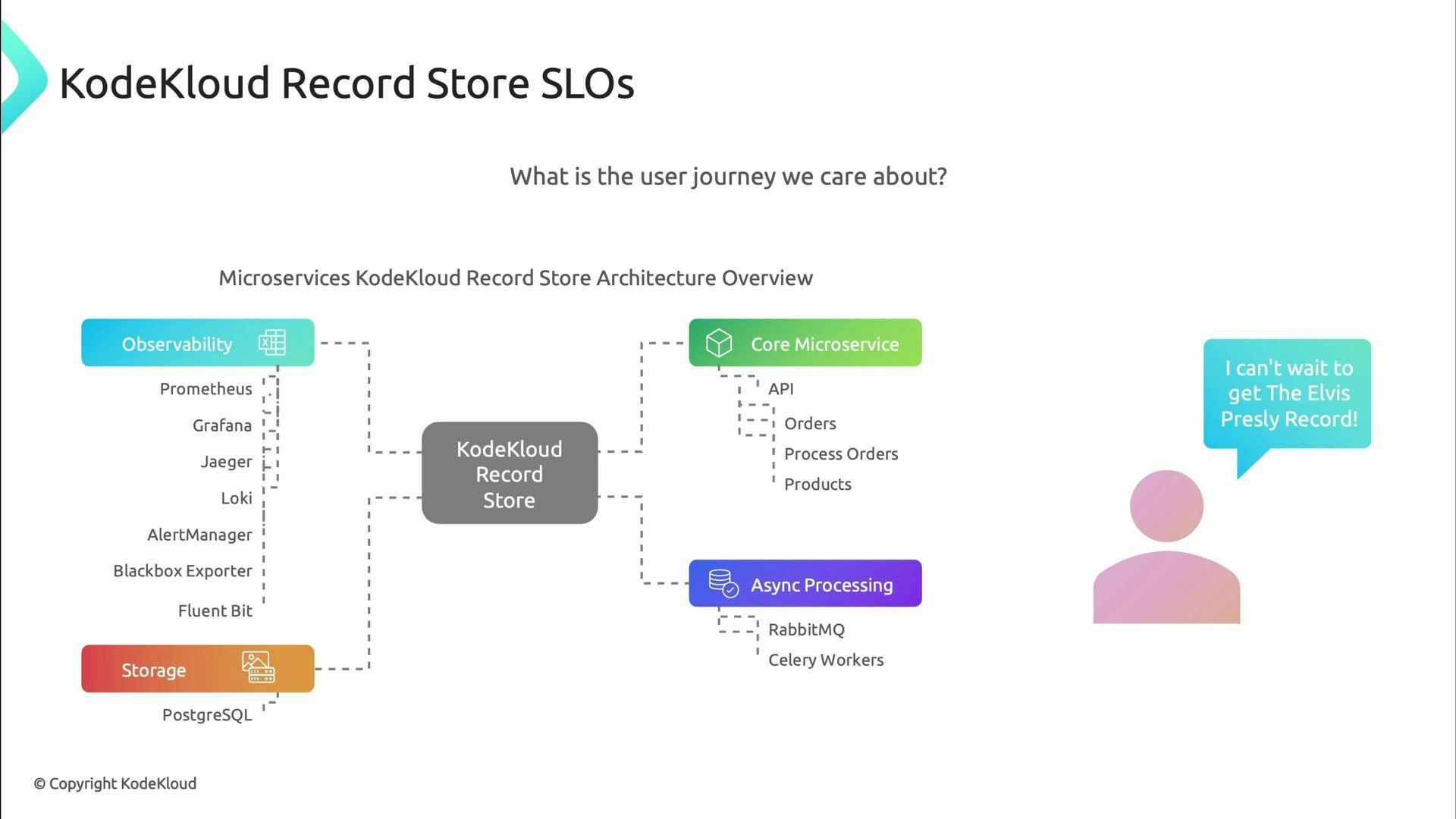 KodeKloud Record Store SLOs

What is the user journey we care about?

Microservices KodeKloud Record Store Architecture Overview

Observability

Prometheus

Grafana

Jaeger

Loki

AlertManager

Blackbox Exporter

Fluent Bit

Storage

PostgreSQL

KodeKloud Record Store

Core Microservice

API

Orders

Process Orders

Products

Async Processing

RabbitMQ

Celery Workers

I can't wait to get The Elvis Presly Record!

© Copyright KodeKloud